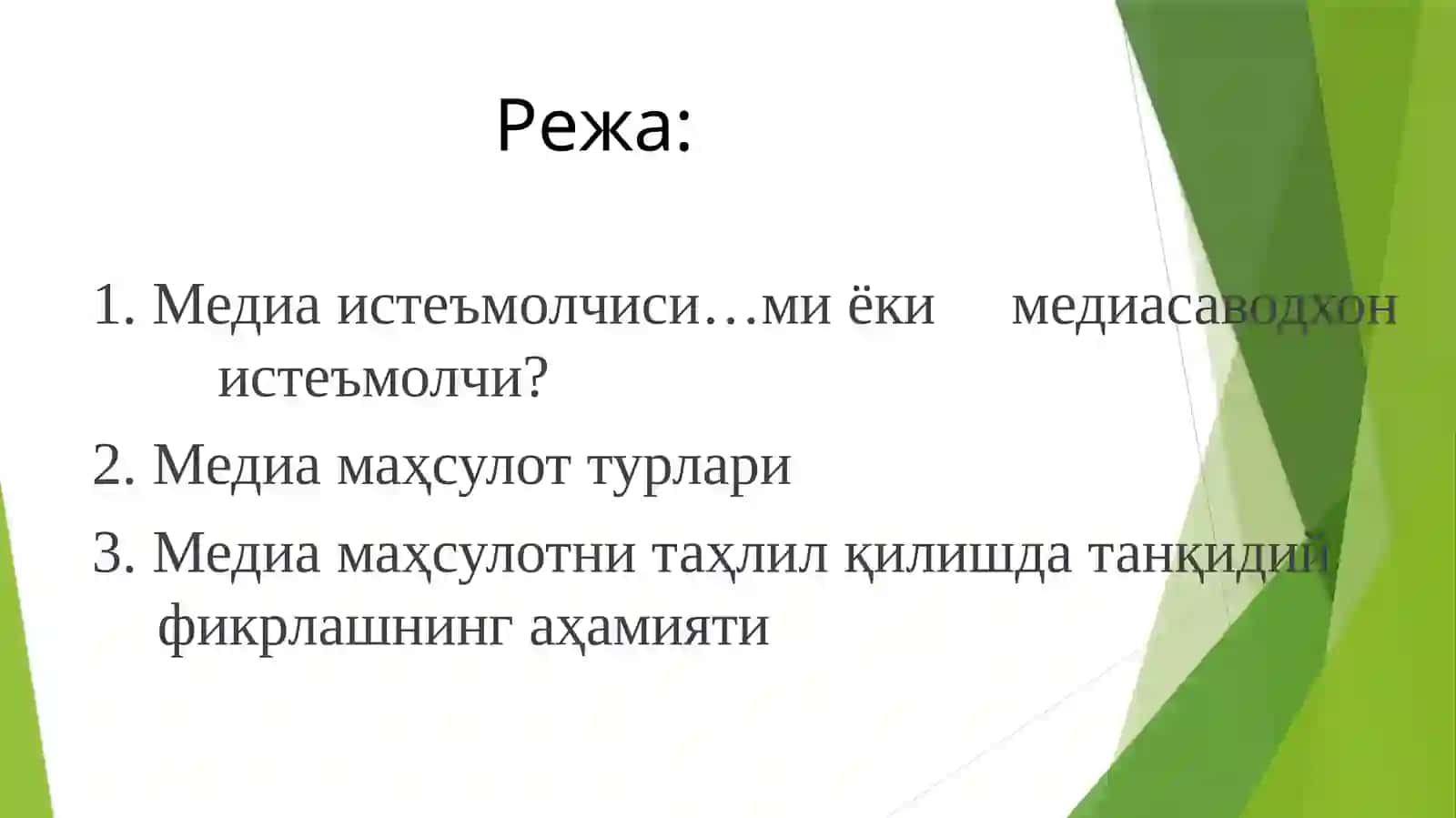 Режа:

1. Медиа истеъмолчиси…ми ёки медиасаводхон истеъмолчи?

2. Медиа маҳсулот турлари

3. Медиа маҳсулотни таҳлил қилишда танқидий фикрлашнинг аҳамияти